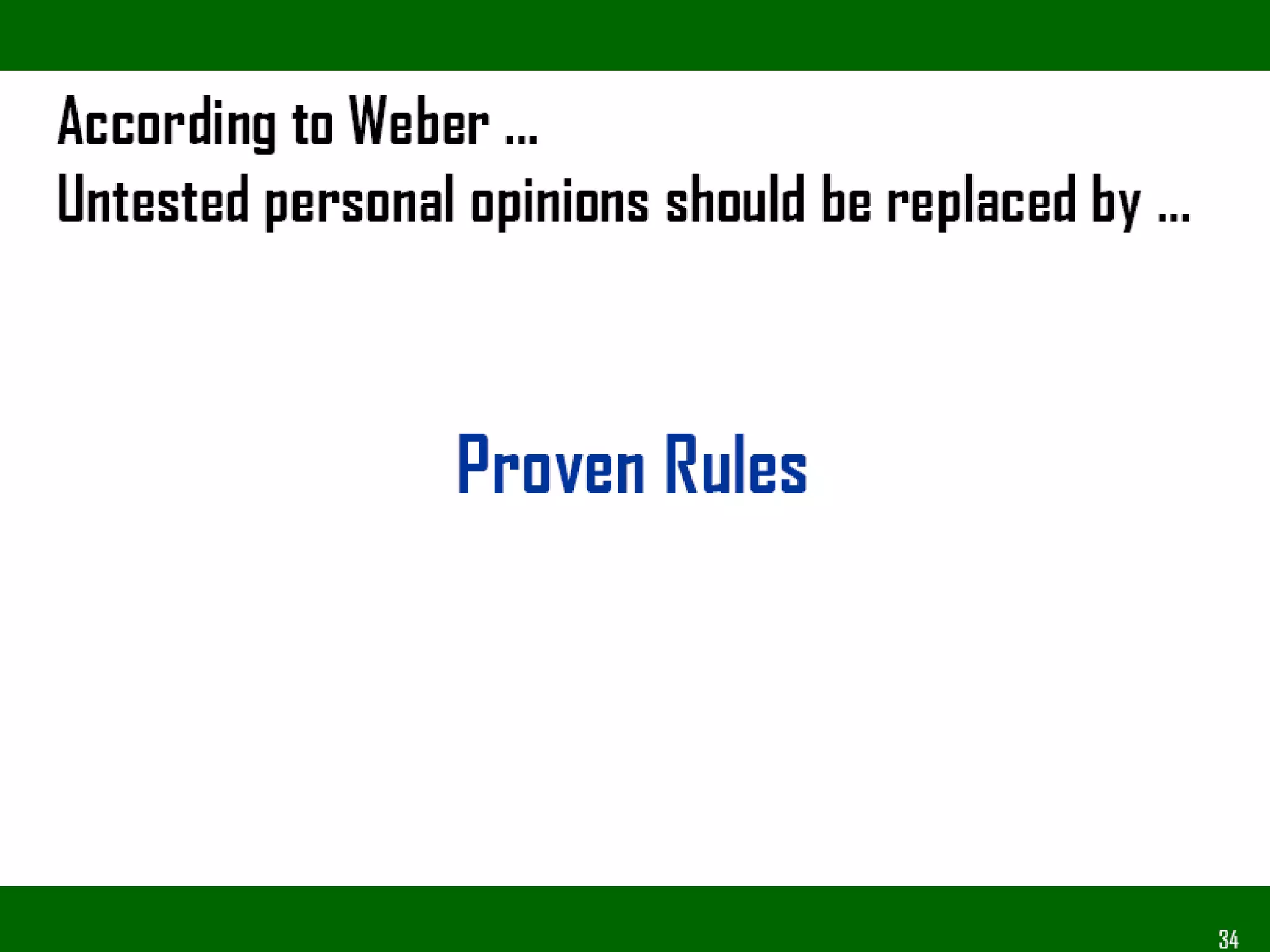 According to Weber …
Untested personal opinions should be replaced by …

Proven Rules

34